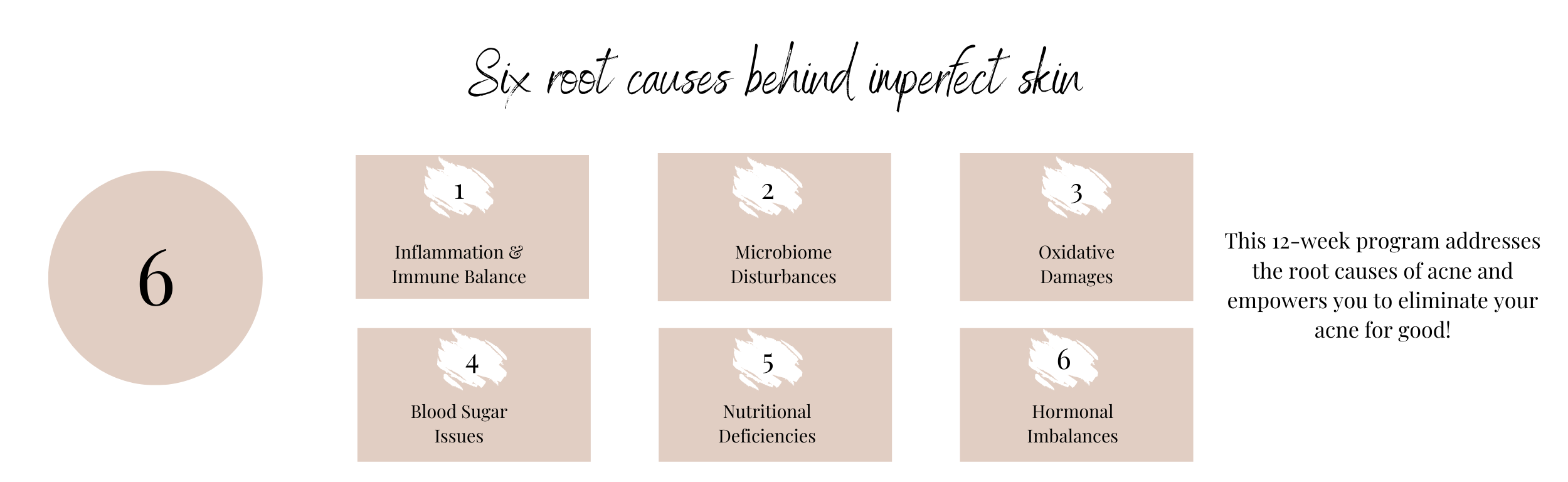 Six root causes behind imperfect skin

6

1
Inflammation & Immune Balance

2
Microbiome Disturbances

3
Oxidative Damages

4
Blood Sugar Issues

5
Nutritional Deficiencies

6
Hormonal Imbalances

This 12-week program addresses the root causes of acne and empowers you to eliminate your acne for good!